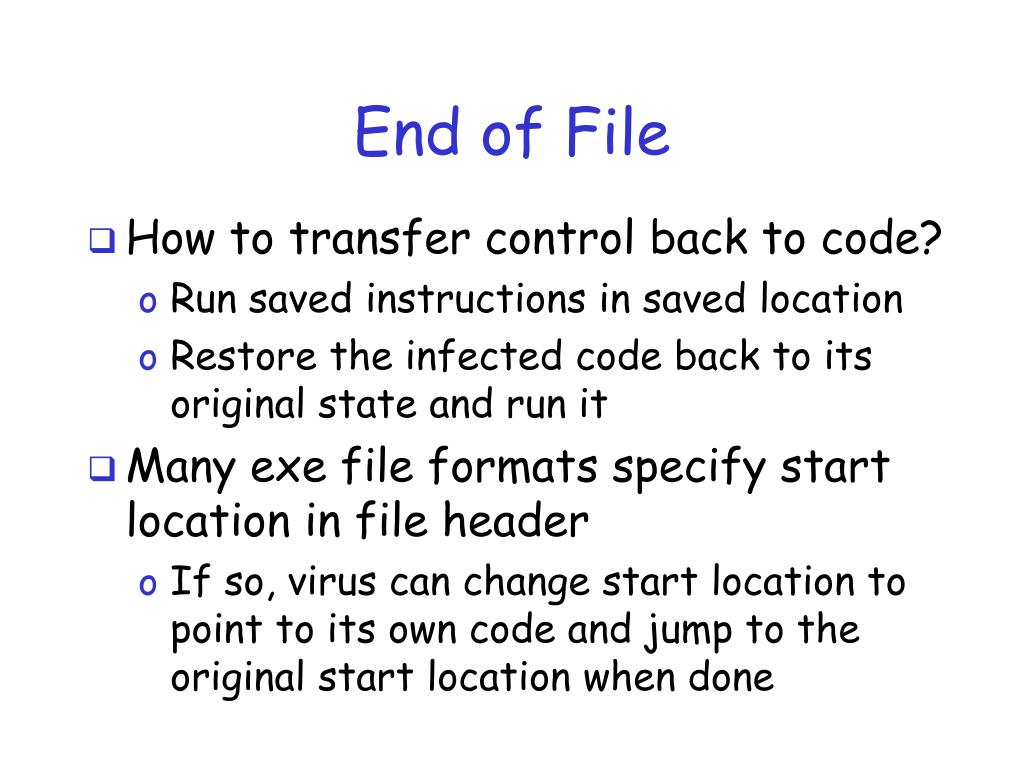 End of File

❑ How to transfer control back to code?
  o Run saved instructions in saved location
  o Restore the infected code back to its original state and run it

❑ Many exe file formats specify start location in file header
  o If so, virus can change start location to point to its own code and jump to the original start location when done